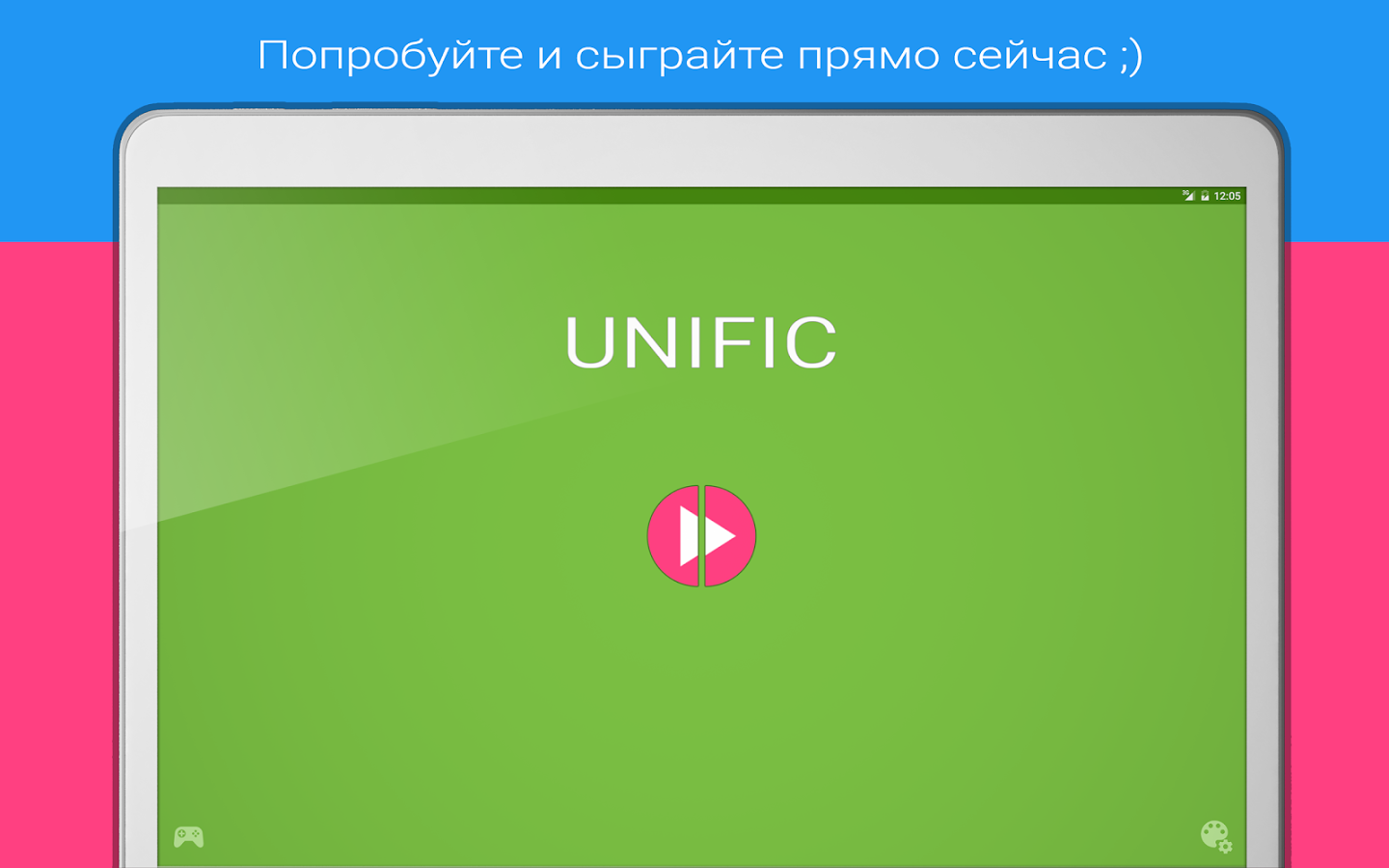 Попробуйте и сыграйте прямо сейчас ;)

12:05

UNIFIC